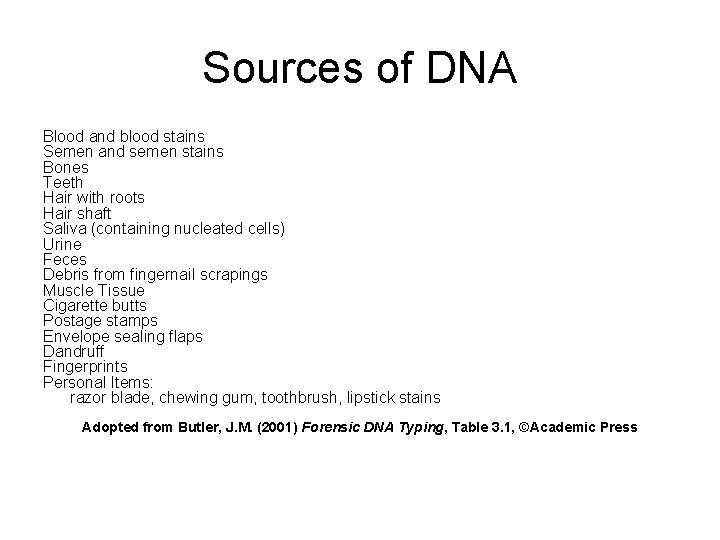 Sources of DNA

Blood and blood stains
Semen and semen stains
Bones
Teeth
Hair with roots
Hair shaft
Saliva (containing nucleated cells)
Urine
Feces
Debris from fingernail scrapings
Muscle Tissue
Cigarette butts
Postage stamps
Envelope sealing flaps
Dandruff
Fingerprints
Personal Items:
razor blade, chewing gum, toothbrush, lipstick stains

Adopted from Butler, J.M. (2001) Forensic DNA Typing, Table 3.1, ©Academic Press